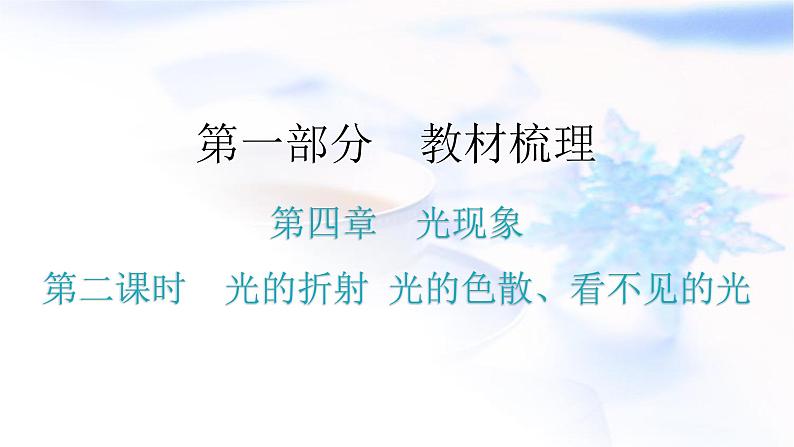 第一部分　教材梳理

第四章　光现象

第二课时　光的折射 光的色散、看不见的光